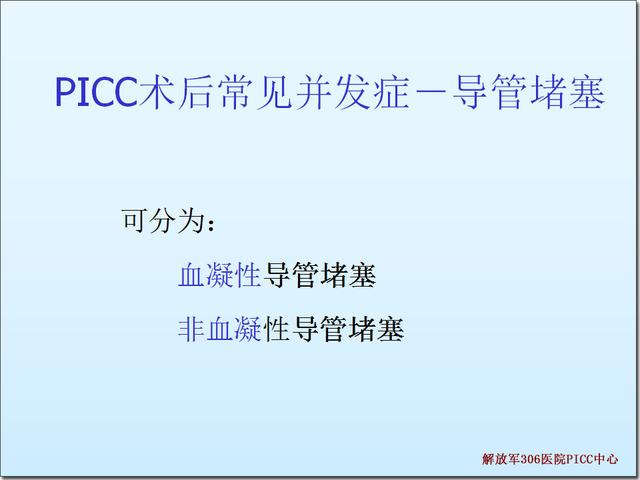 PICC术后常见并发症－导管堵塞

可分为：

血凝性导管堵塞

非血凝性导管堵塞

解放军306医院PICC中心